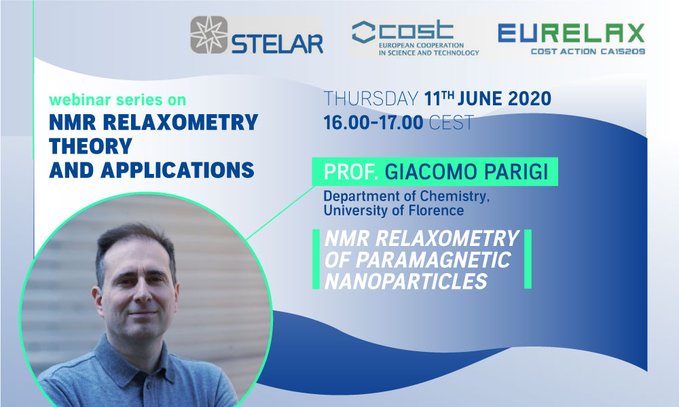 STELAR

cost
EUROPEAN COOPERATION IN SCIENCE AND TECHNOLOGY

EURELAX
COST ACTION CA15209

webinar series on
NMR RELAXOMETRY THEORY AND APPLICATIONS

THURSDAY 11TH JUNE 2020
16.00-17.00 CEST

PROF. GIACOMO PARIGI
Department of Chemistry, University of Florence

NMR RELAXOMETRY OF PARAMAGNETIC NANOPARTICLES